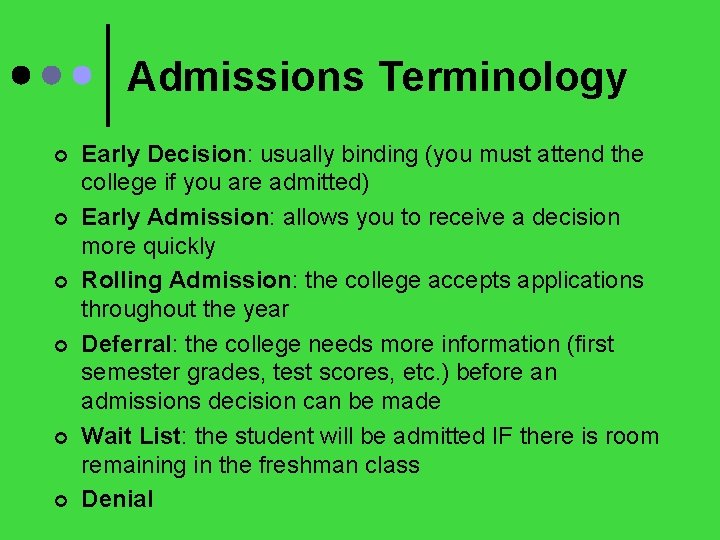 Admissions Terminology

Early Decision: usually binding (you must attend the college if you are admitted)

Early Admission: allows you to receive a decision more quickly

Rolling Admission: the college accepts applications throughout the year

Deferral: the college needs more information (first semester grades, test scores, etc.) before an admissions decision can be made

Wait List: the student will be admitted IF there is room remaining in the freshman class

Denial